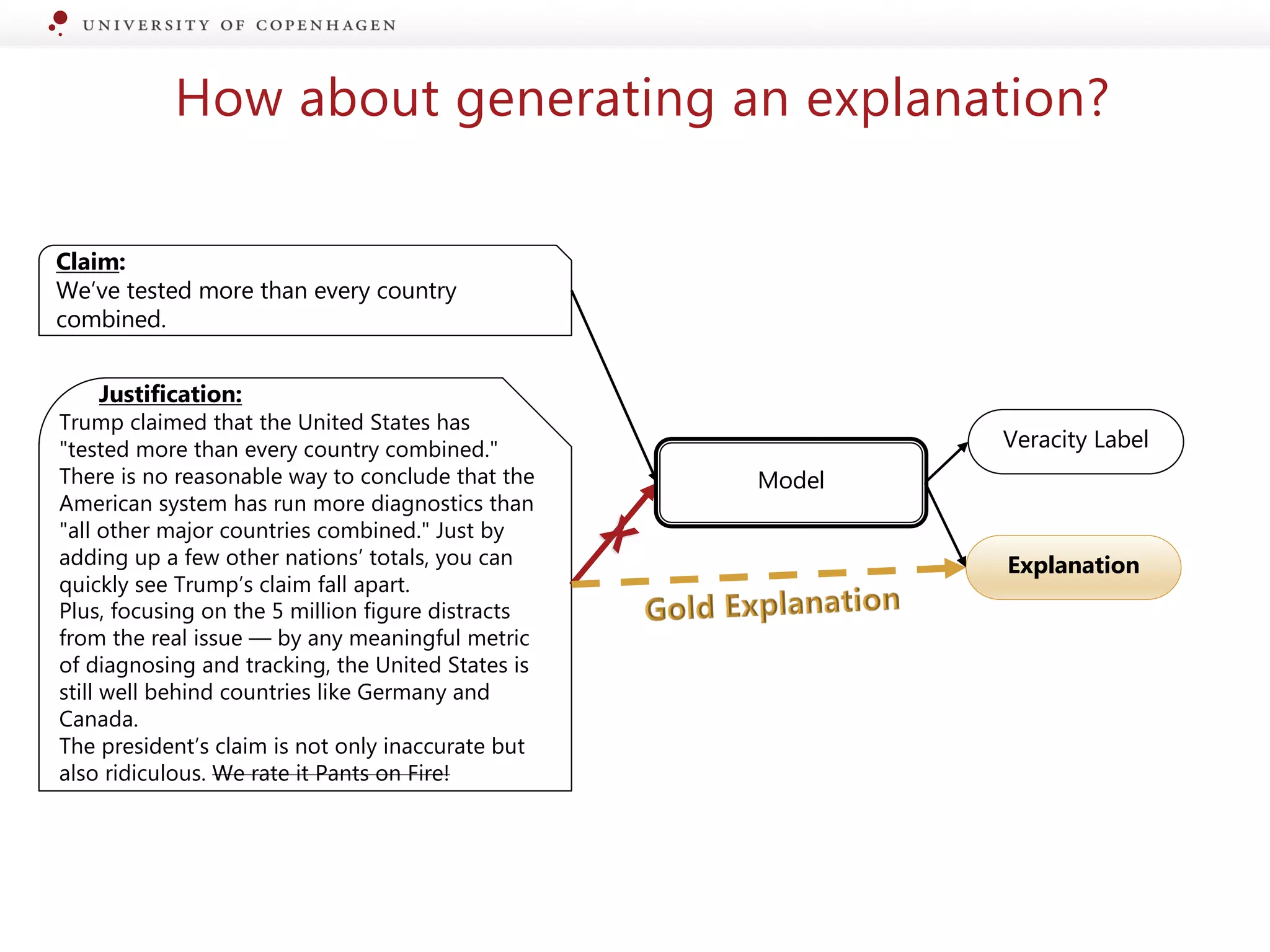 UNIVERSITY OF COPENHAGEN

How about generating an explanation?

Claim:
We've tested more than every country combined.

Justification:
Trump claimed that the United States has "tested more than every country combined." There is no reasonable way to conclude that the American system has run more diagnostics than "all other major countries combined." Just by adding up a few other nations' totals, you can quickly see Trump's claim fall apart.
Plus, focusing on the 5 million figure distracts from the real issue — by any meaningful metric of diagnosing and tracking, the United States is still well behind countries like Germany and Canada.
The president's claim is not only inaccurate but also ridiculous. We rate it Pants on Fire!

Model

Veracity Label

Explanation

Gold Explanation